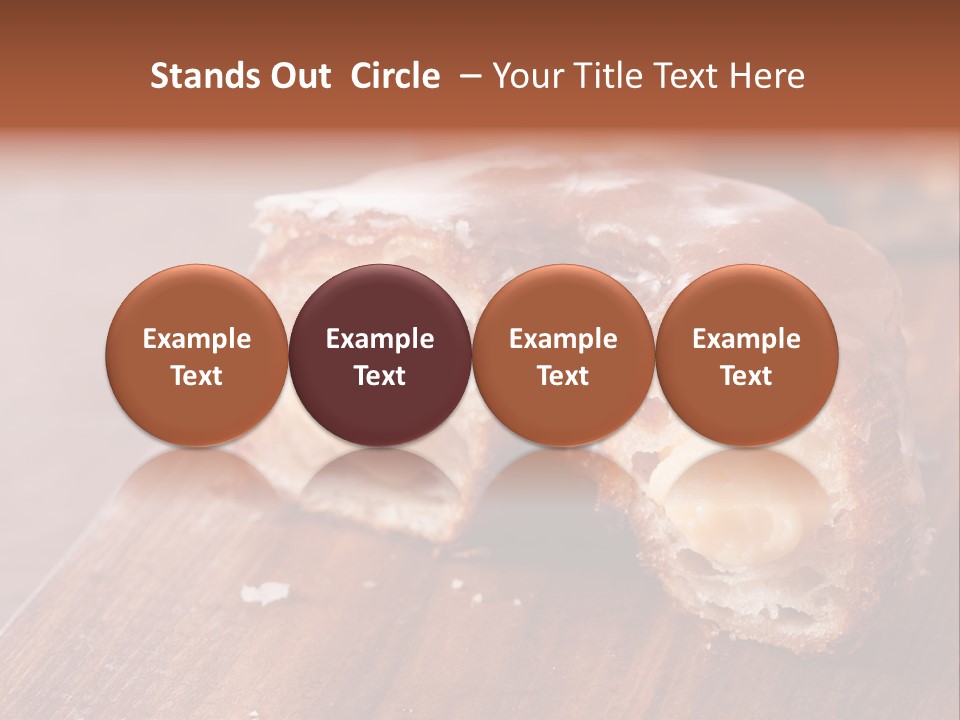 Stands Out Circle – Your Title Text Here

Example Text

Example Text

Example Text

Example Text